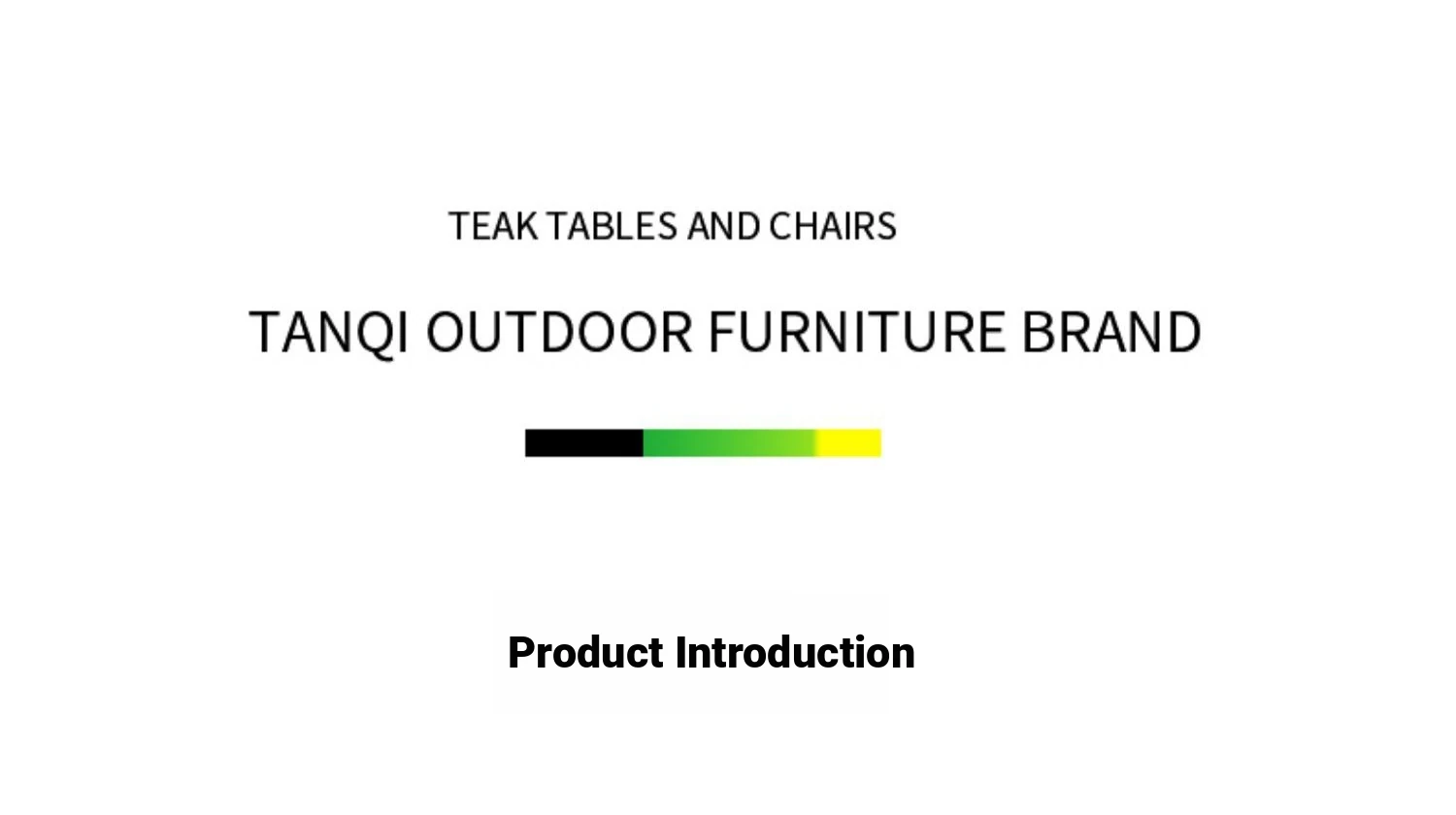 TEAK TABLES AND CHAIRS

TANQI OUTDOOR FURNITURE BRAND

Product Introduction